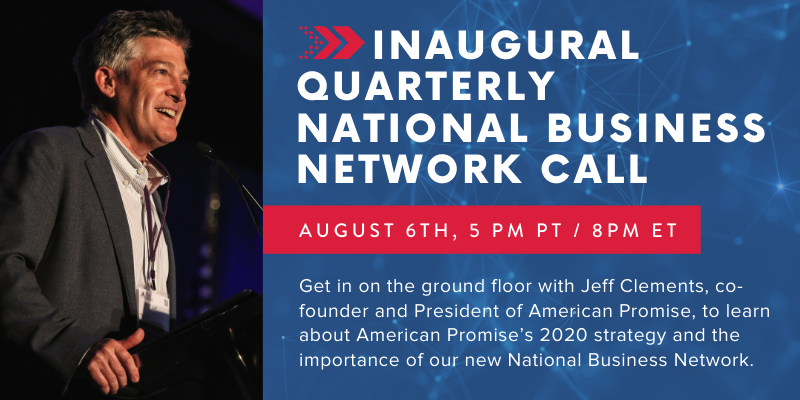 INAUGURAL QUARTERLY NATIONAL BUSINESS NETWORK CALL

AUGUST 6TH, 5 PM PT / 8PM ET

Get in on the ground floor with Jeff Clements, co-founder and President of American Promise, to learn about American Promise's 2020 strategy and the importance of our new National Business Network.